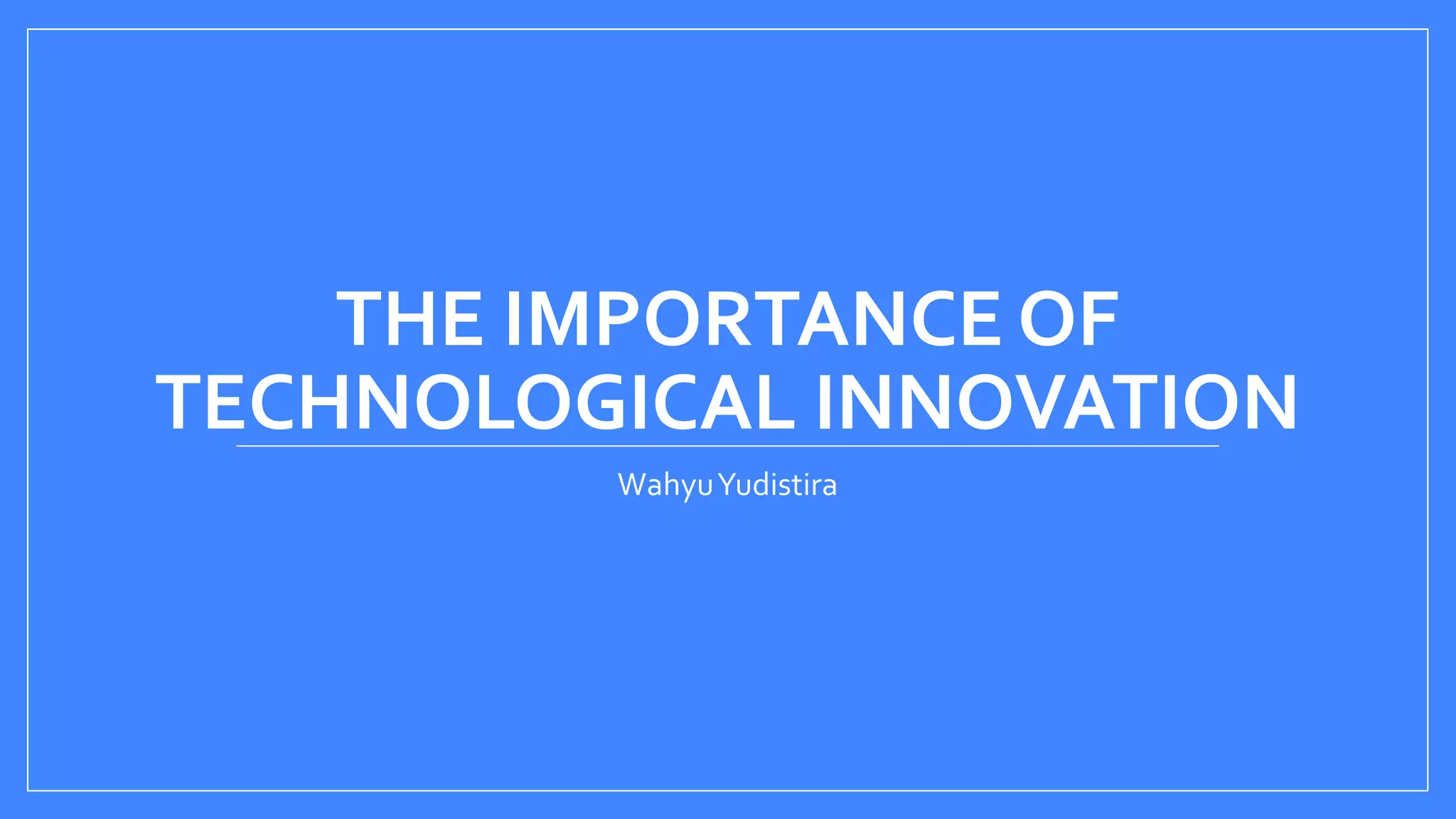 THE IMPORTANCE OF TECHNOLOGICAL INNOVATION

Wahyu Yudistira